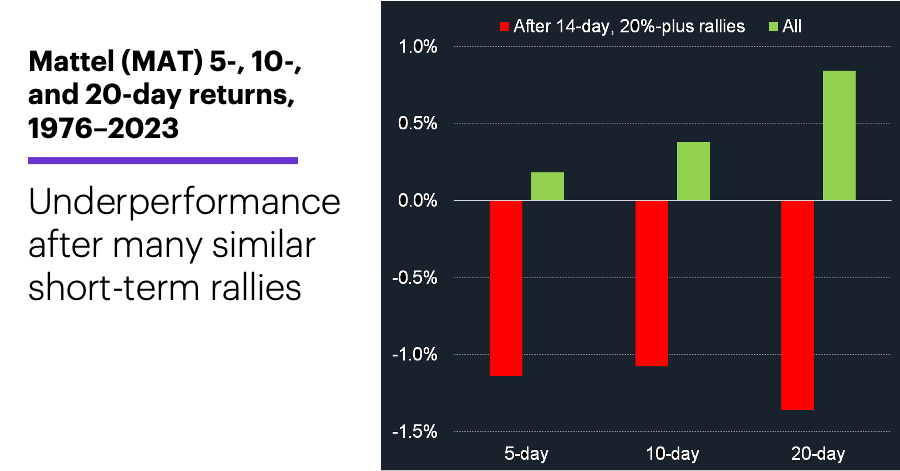 Mattel (MAT) 5-, 10-, and 20-day returns, 1976–2023

Underperformance after many similar short-term rallies

After 14-day, 20%-plus rallies
All

1.0%
0.5%
0.0%
-0.5%
-1.0%
-1.5%

5-day
10-day
20-day